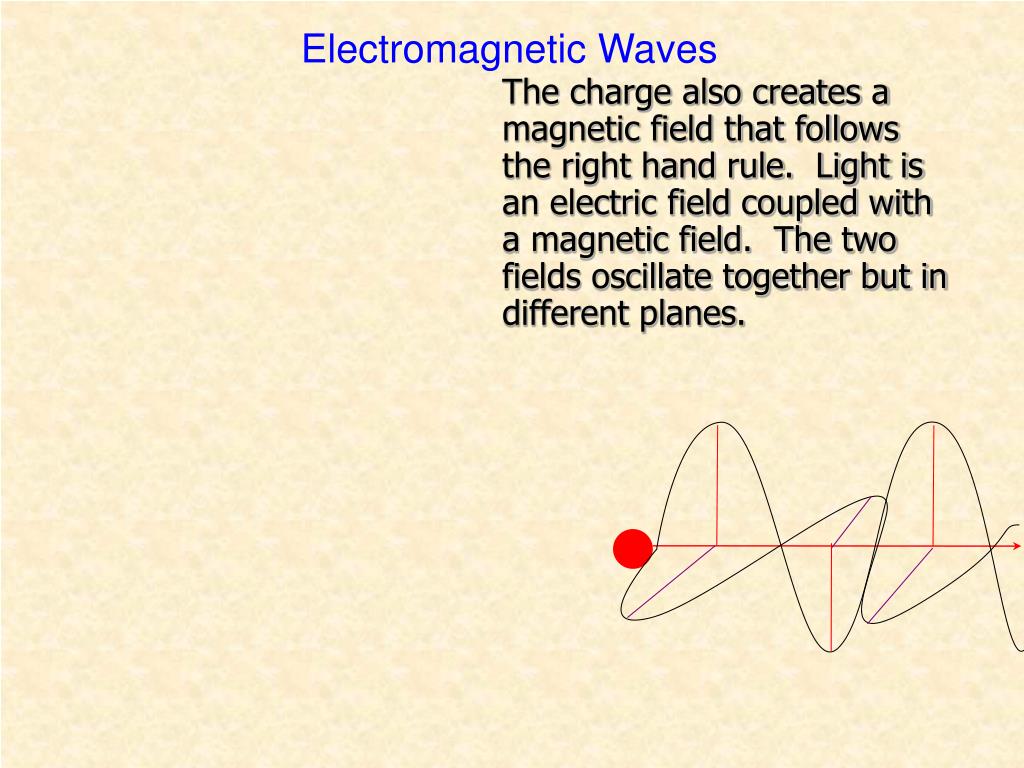 Electromagnetic Waves

The charge also creates a magnetic field that follows the right hand rule. Light is an electric field coupled with a magnetic field. The two fields oscillate together but in different planes.